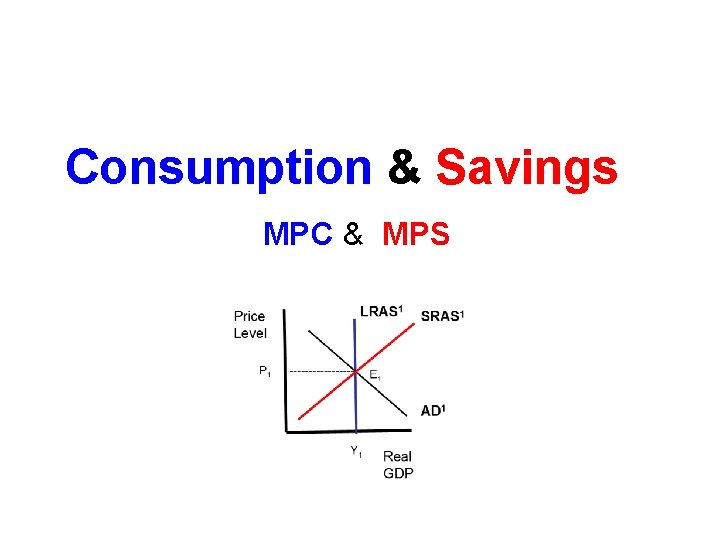 Consumption & Savings

MPC & MPS

Price Level

LRAS$^1$

SRAS$^1$

P$_1$

E$_1$

AD$^1$

Y$_1$

Real GDP